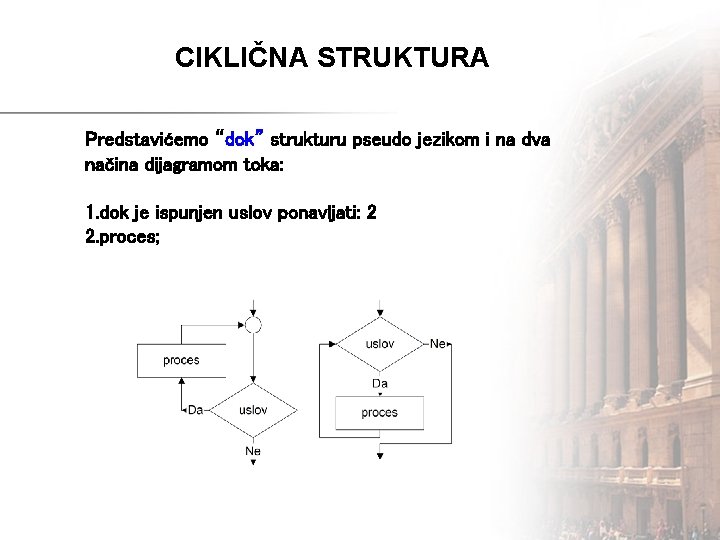 CIKLIČNA STRUKTURA

Predstavićemo "dok" strukturu pseudo jezikom i na dva načina dijagramom toka:

1.dok je ispunjen uslov ponavljati: 2
2.proces;

proces

Da

uslov

Ne

uslov

Ne

Da

proces